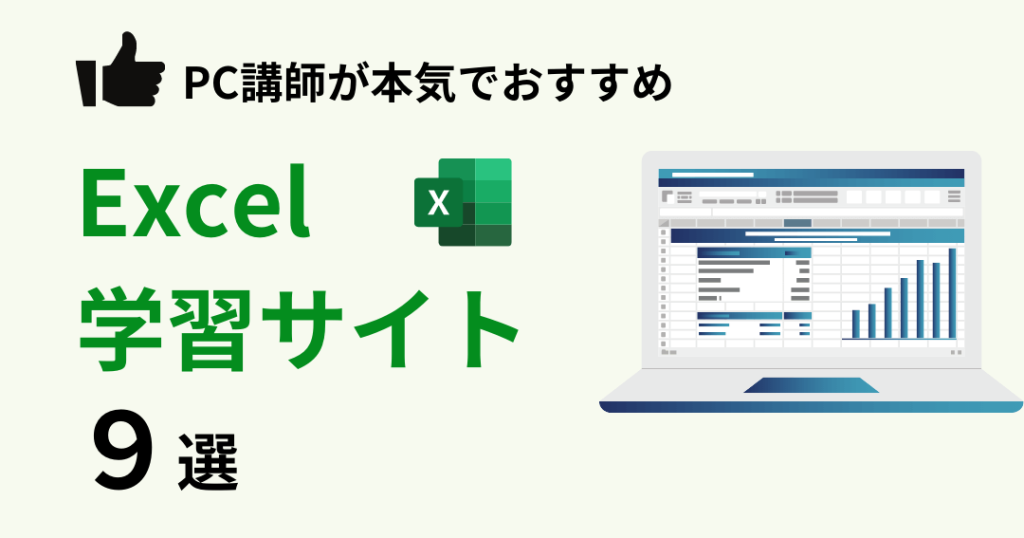 PC講師が本気でおすすめ

Excel

X

学習サイト

9 選